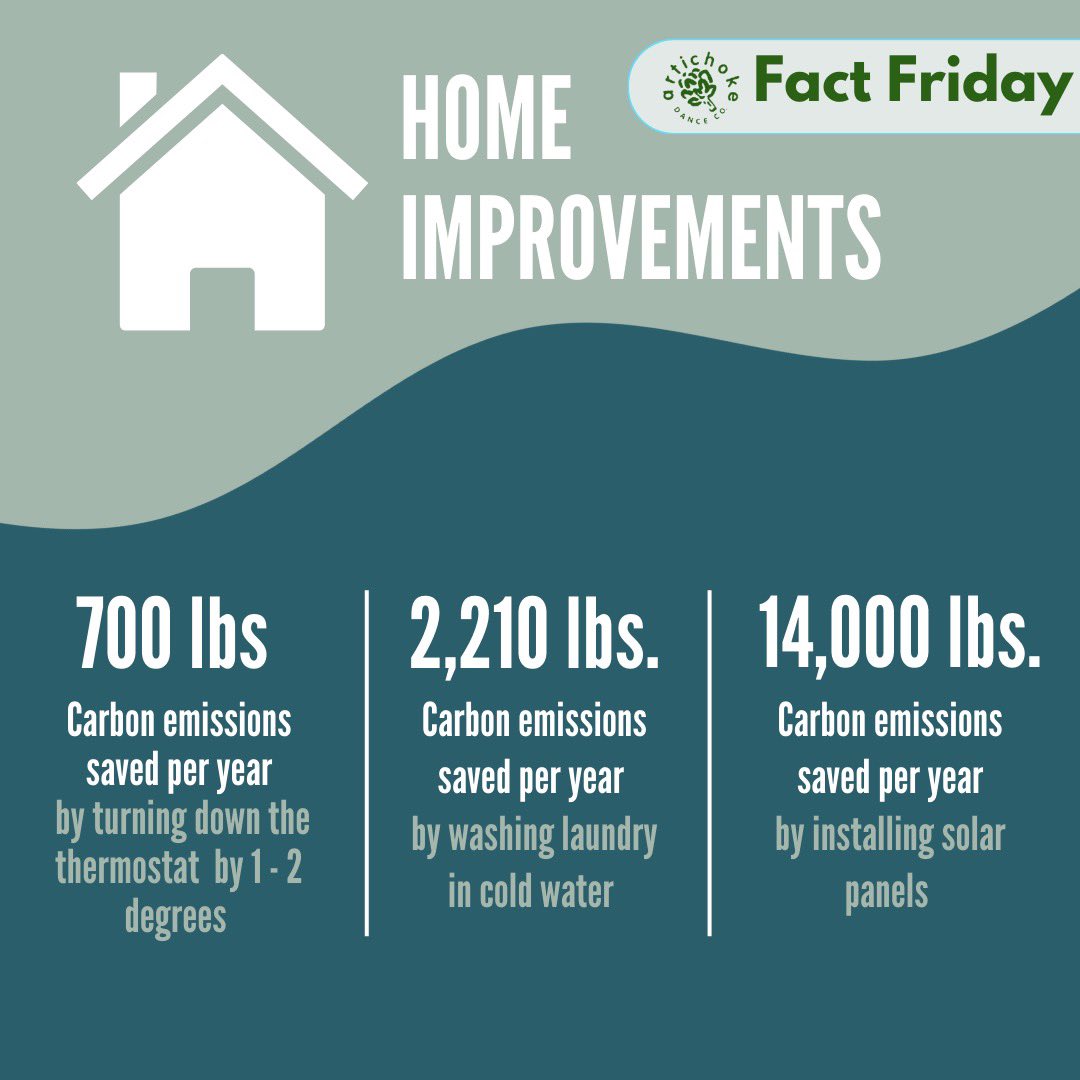 HOME IMPROVEMENTS

artichoke DANCE CO. Fact Friday

700 lbs
Carbon emissions saved per year by turning down the thermostat by 1 - 2 degrees

2,210 lbs.
Carbon emissions saved per year by washing laundry in cold water

14,000 lbs.
Carbon emissions saved per year by installing solar panels